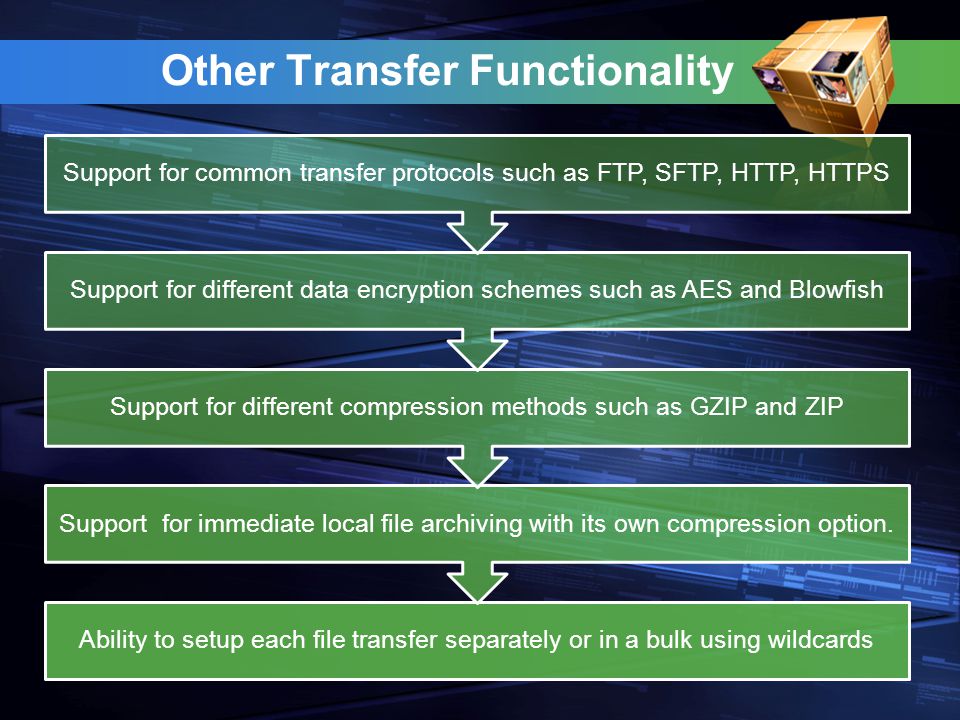 Other Transfer Functionality

Support for common transfer protocols such as FTP, SFTP, HTTP, HTTPS

Support for different data encryption schemes such as AES and Blowfish

Support for different compression methods such as GZIP and ZIP

Support  for immediate local file archiving with its own compression option.

Ability to setup each file transfer separately or in a bulk using wildcards